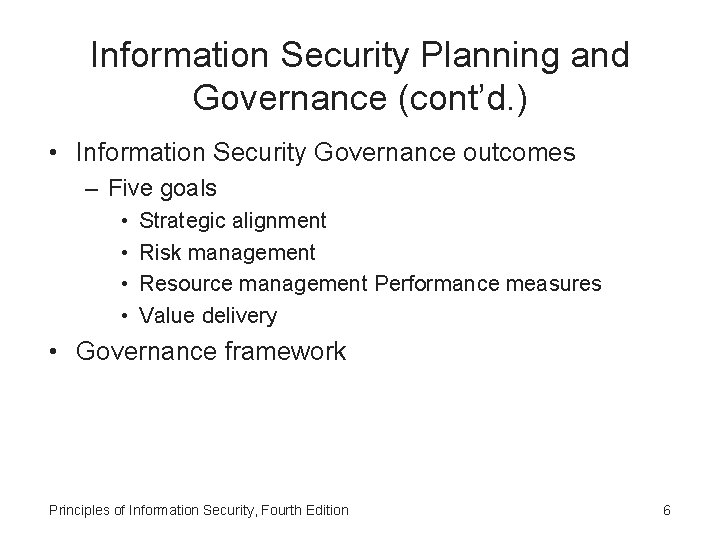 Information Security Planning and Governance (cont'd.)

• Information Security Governance outcomes
  – Five goals
    • Strategic alignment
    • Risk management
    • Resource management Performance measures
    • Value delivery
• Governance framework

Principles of Information Security, Fourth Edition

6